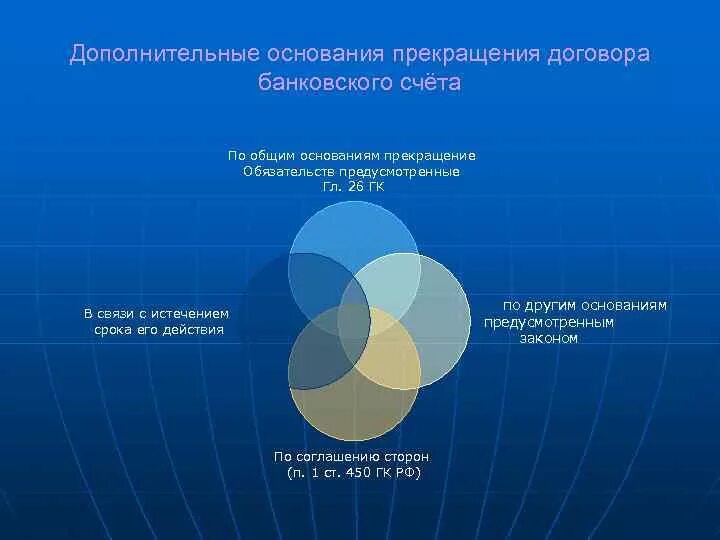 Дополнительные основания прекращения договора банковского счёта

По общим основаниям прекращение Обязательств предусмотренные Гл. 26 ГК

В связи с истечением срока его действия

по другим основаниям предусмотренным законом

По соглашению сторон (п. 1 ст. 450 ГК РФ)